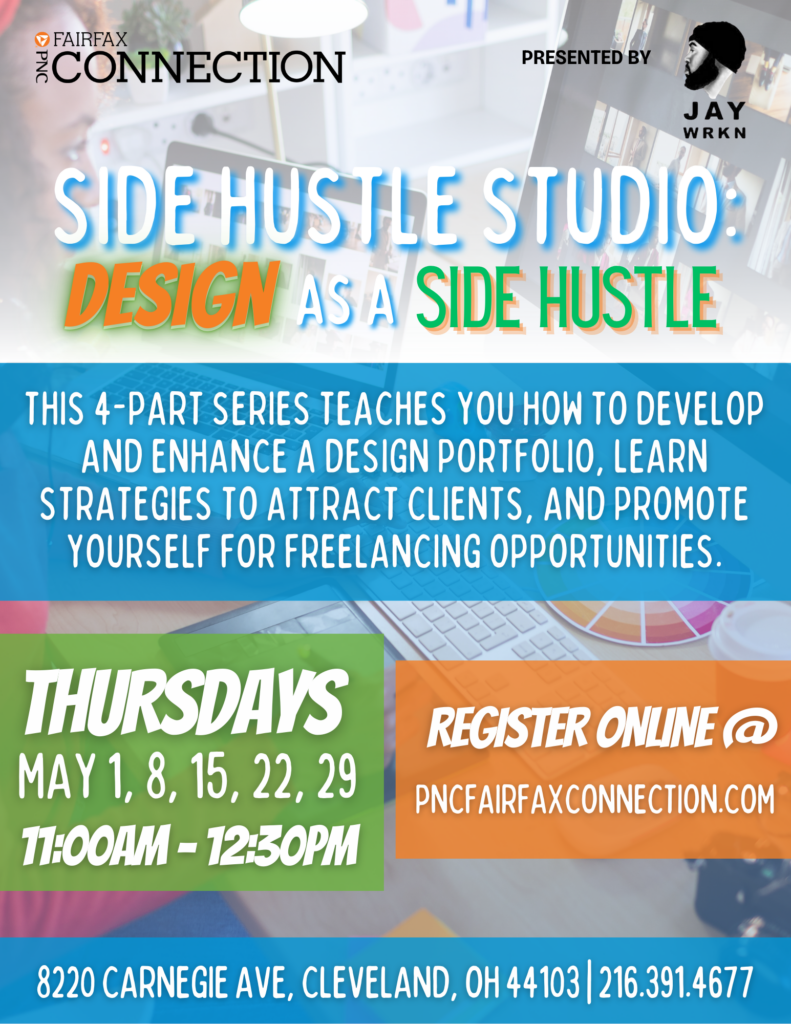 PNC FAIRFAX CONNECTION

PRESENTED BY

JAY WRKN

SIDE HUSTLE STUDIO:
DESIGN AS A SIDE HUSTLE

THIS 4-PART SERIES TEACHES YOU HOW TO DEVELOP AND ENHANCE A DESIGN PORTFOLIO, LEARN STRATEGIES TO ATTRACT CLIENTS, AND PROMOTE YOURSELF FOR FREELANCING OPPORTUNITIES.

THURSDAYS
MAY 1, 8, 15, 22, 29
11:00AM - 12:30PM

REGISTER ONLINE @
PNCFAIRFAXCONNECTION.COM

8220 CARNEGIE AVE, CLEVELAND, OH 44103 | 216.391.4677